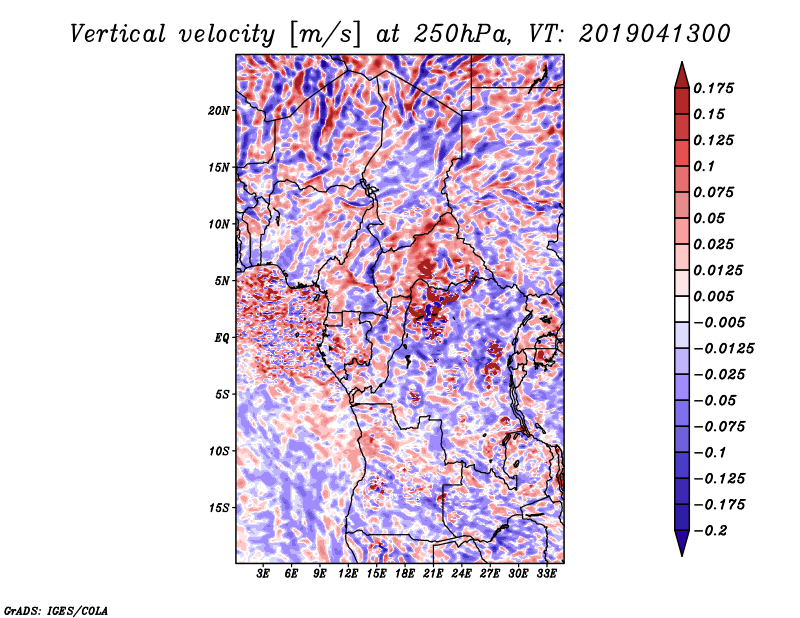 Vertical velocity [m/s] at 250hPa, VT: 2019041300

20N
15N
10N
5N
EQ
5S
10S
15S

3E 6E 9E 12E 15E 18E 21E 24E 27E 30E 33E

0.175
0.15
0.125
0.1
0.075
0.05
0.025
0.0125
0.005
−0.005
−0.0125
−0.025
−0.05
−0.075
−0.1
−0.125
−0.175
−0.2

GrADS: IGES/COLA